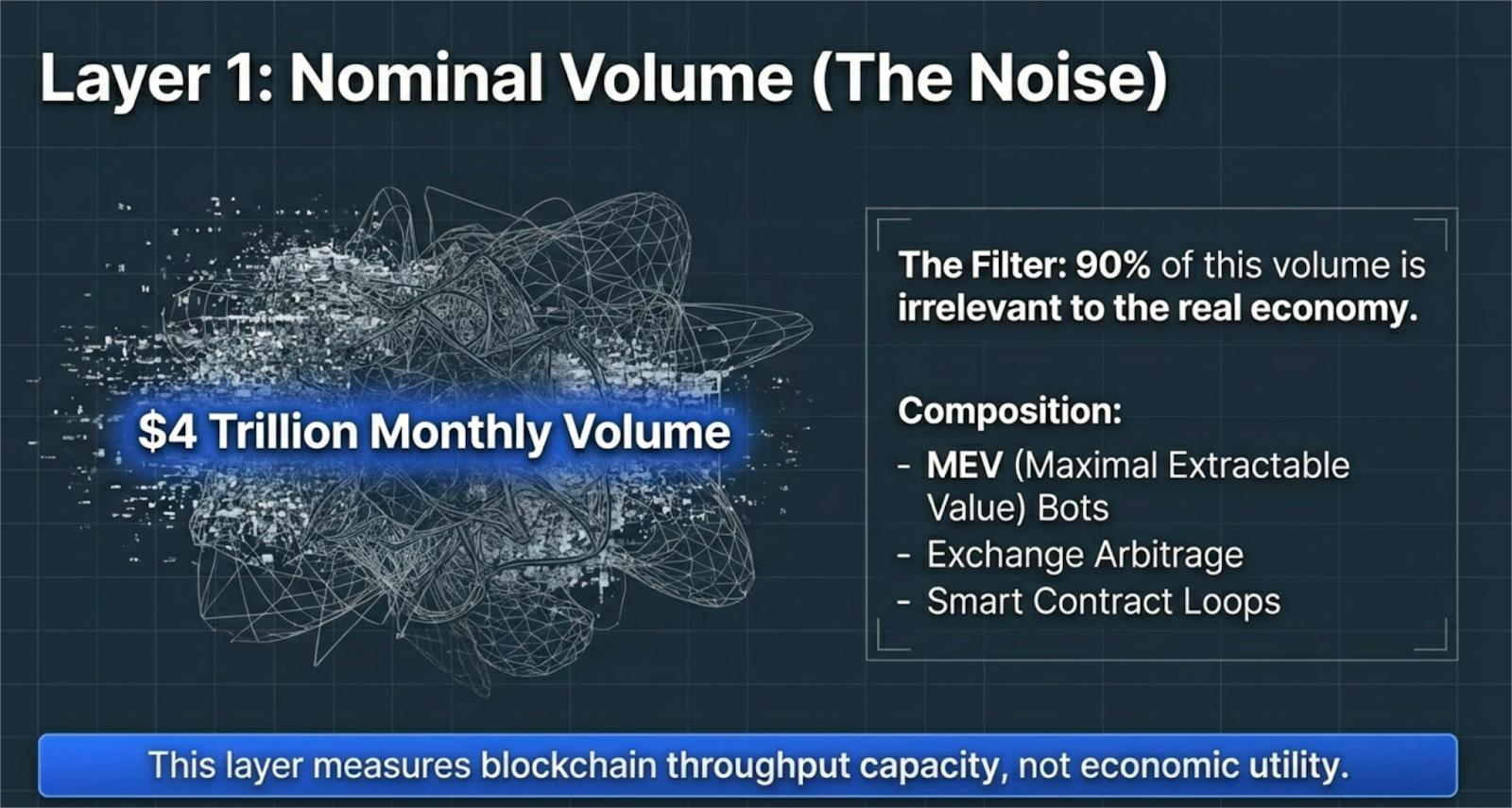 Layer 1: Nominal Volume (The Noise)

$4 Trillion Monthly Volume

The Filter: 90% of this volume is irrelevant to the real economy.

Composition:
- MEV (Maximal Extractable Value) Bots
- Exchange Arbitrage
- Smart Contract Loops

This layer measures blockchain throughput capacity, not economic utility.